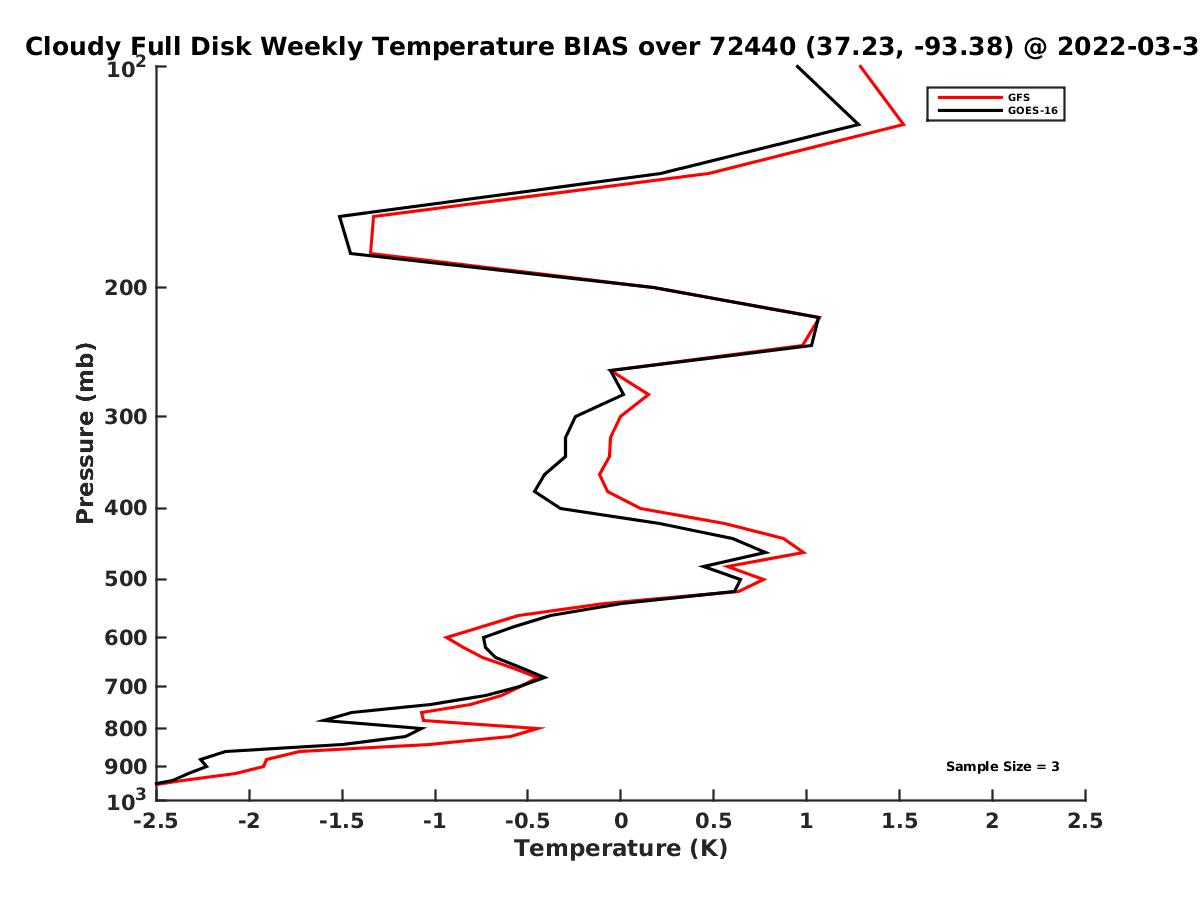 Cloudy Full Disk Weekly Temperature BIAS over 72440 (37.23, -93.38) @ 2022-03-3

GFS
GOES-16

Pressure (mb)

$10^2$
200
300
400
500
600
700
800
900
$10^3$

Sample Size = 3

-2.5 -2 -1.5 -1 -0.5 0 0.5 1 1.5 2 2.5
Temperature (K)